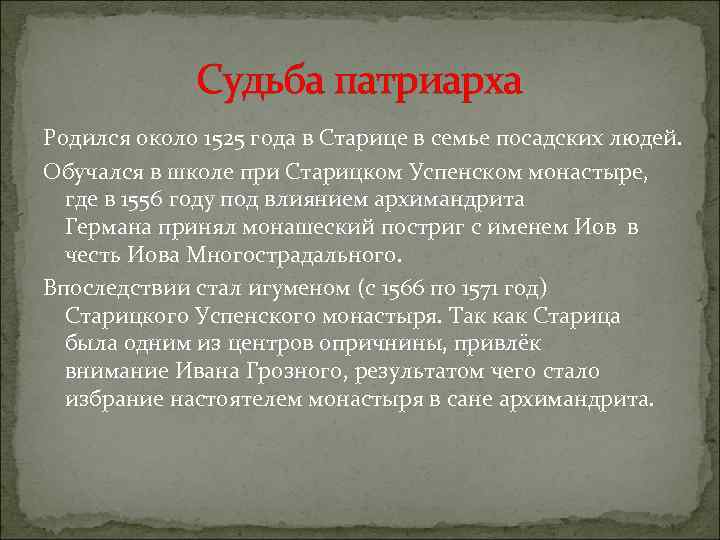 Судьба патриарха

Родился около 1525 года в Старице в семье посадских людей.

Обучался в школе при Старицком Успенском монастыре, где в 1556 году под влиянием архимандрита Германа принял монашеский постриг с именем Иов в честь Иова Многострадального.

Впоследствии стал игуменом (с 1566 по 1571 год) Старицкого Успенского монастыря. Так как Старица была одним из центров опричнины, привлёк внимание Ивана Грозного, результатом чего стало избрание настоятелем монастыря в сане архимандрита.